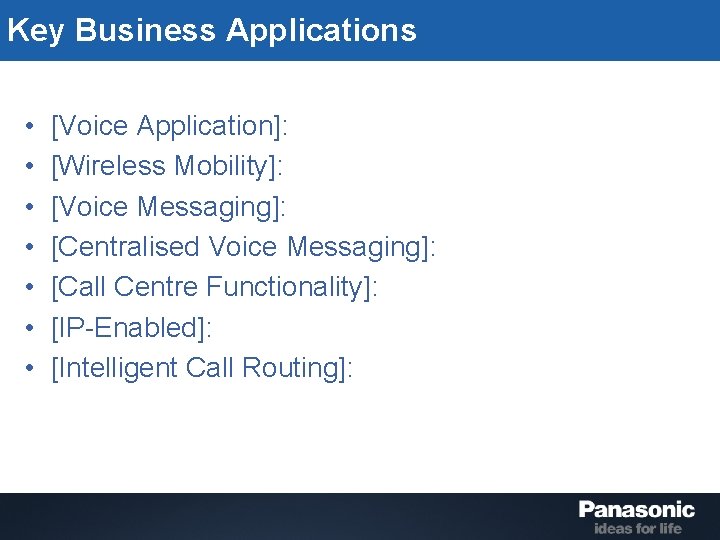 Key Business Applications

• [Voice Application]:
• [Wireless Mobility]:
• [Voice Messaging]:
• [Centralised Voice Messaging]:
• [Call Centre Functionality]:
• [IP-Enabled]:
• [Intelligent Call Routing]:

Panasonic
ideas for life